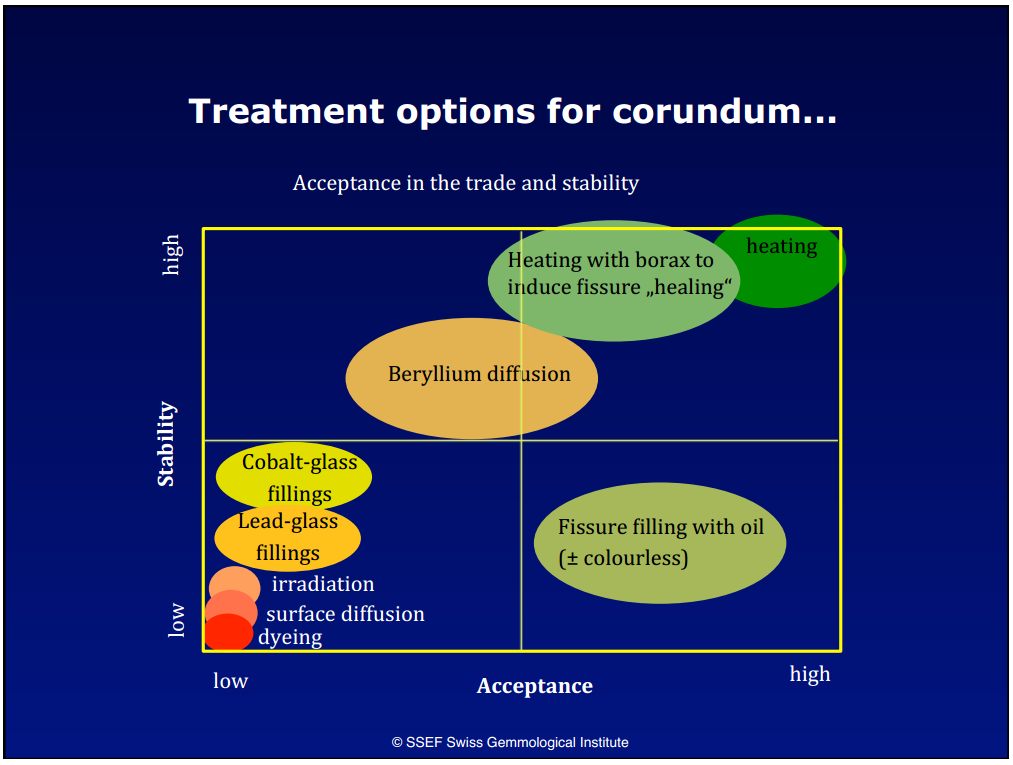 Treatment options for corundum...

Acceptance in the trade and stability

high

Stability

low

heating

Heating with borax to induce fissure „healing“

Beryllium diffusion

Cobalt-glass fillings

Lead-glass fillings

irradiation

surface diffusion

dyeing

Fissure filling with oil (± colourless)

low

Acceptance

high

© SSEF Swiss Gemmological Institute